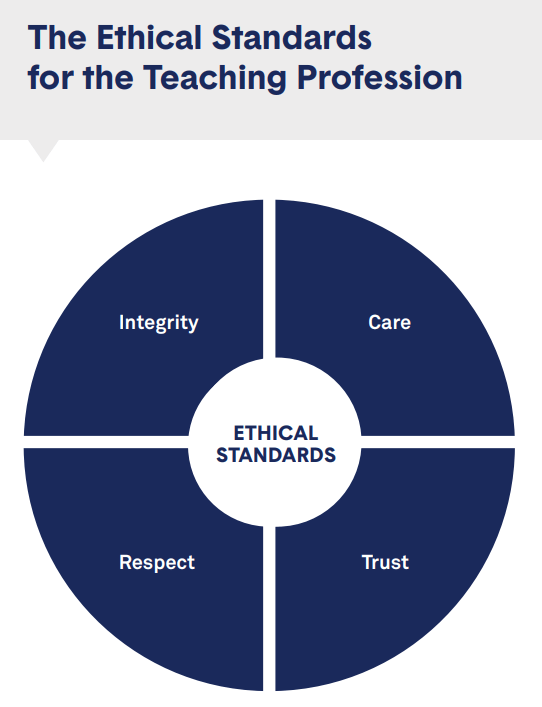 The Ethical Standards for the Teaching Profession

Integrity

Care

ETHICAL STANDARDS

Respect

Trust